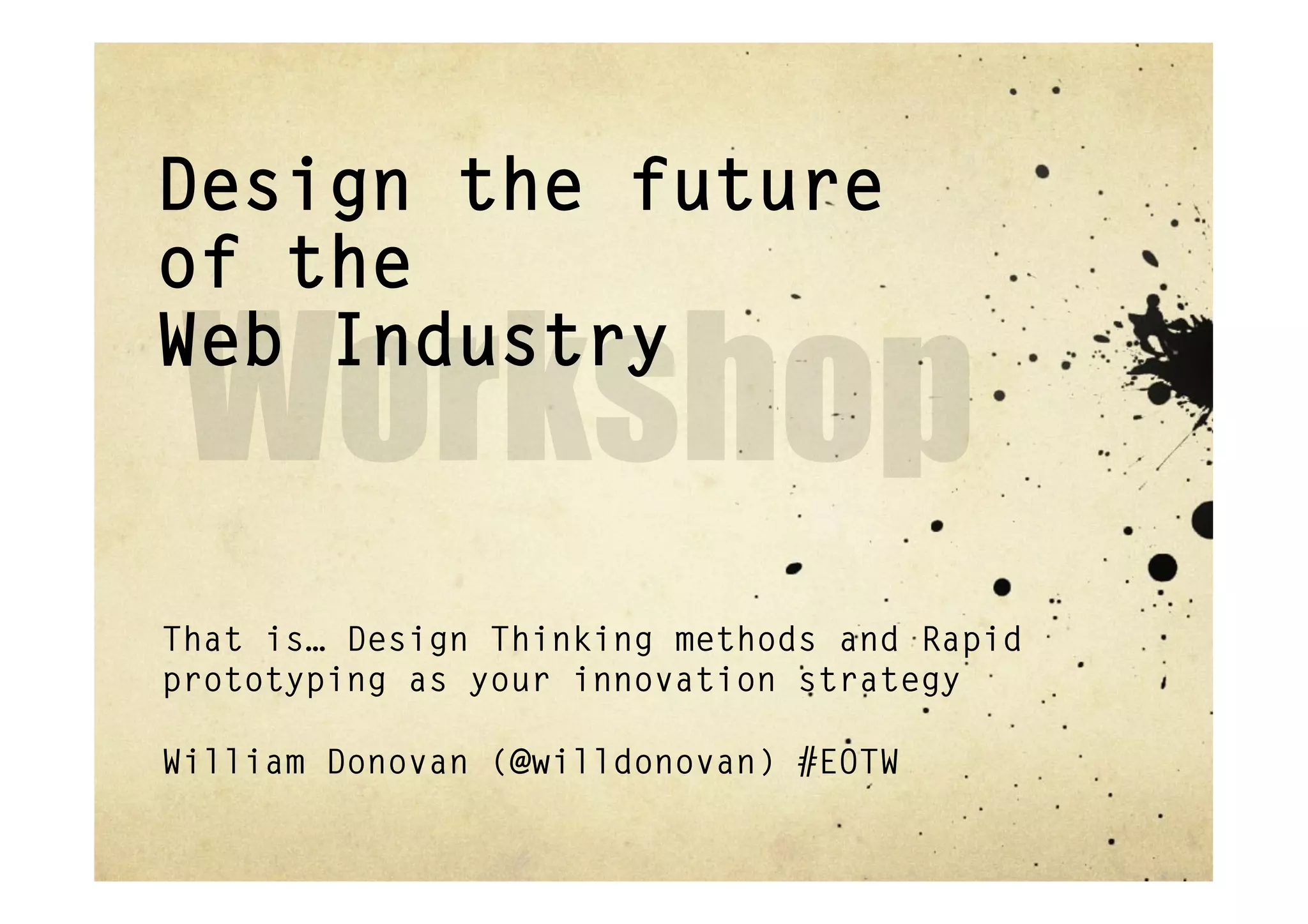 Design the future of the Web Industry

Workshop

That is… Design Thinking methods and Rapid prototyping as your innovation strategy

William Donovan (@willdonovan) #EOTW